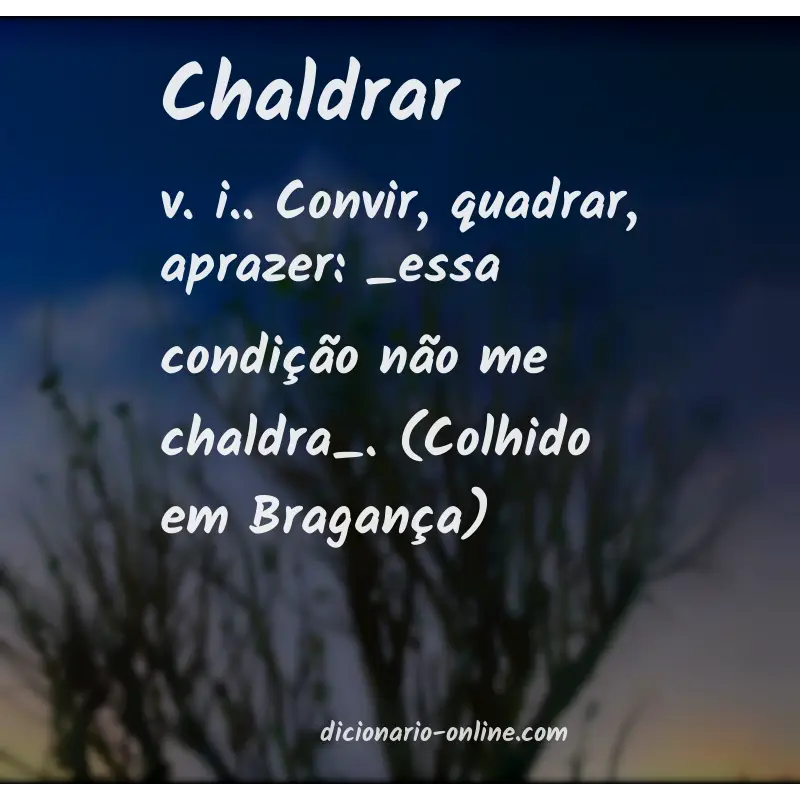 Chaldrar

v. i.. Convir, quadrar, aprazer: _essa condição não me chaldra_. (Colhido em Bragança)

dicionario-online.com